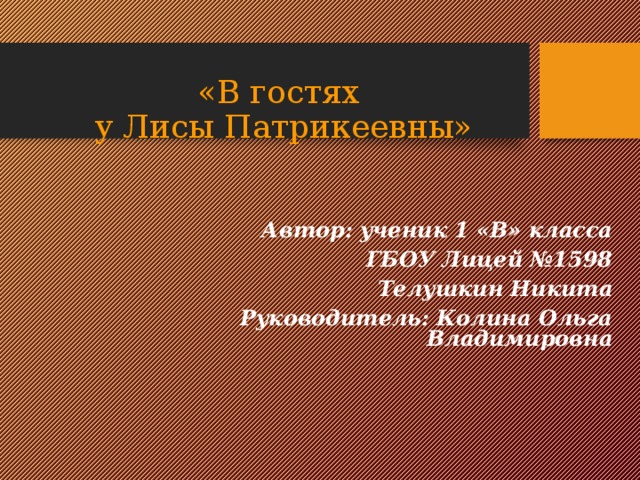 «В гостях
у Лисы Патрикеевны»

Автор: ученик 1 «В» класса
ГБОУ Лицей №1598
Телушкин Никита
Руководитель: Колина Ольга Владимировна